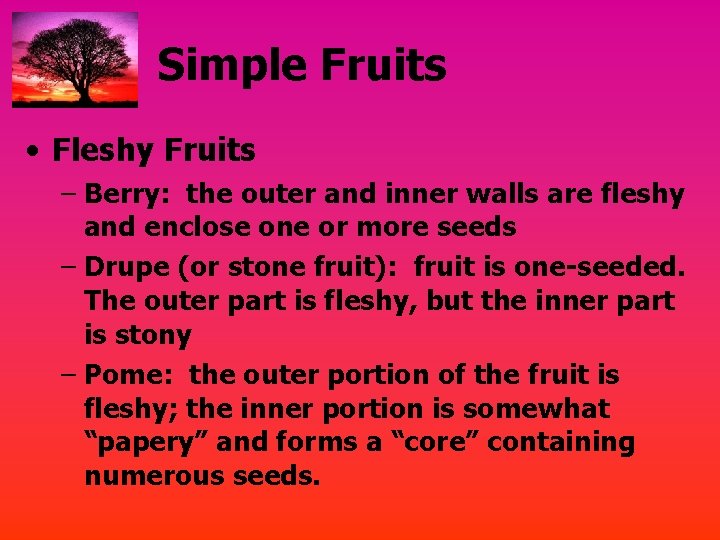 Simple Fruits

• Fleshy Fruits

– Berry: the outer and inner walls are fleshy and enclose one or more seeds

– Drupe (or stone fruit): fruit is one-seeded. The outer part is fleshy, but the inner part is stony

– Pome: the outer portion of the fruit is fleshy; the inner portion is somewhat “papery” and forms a “core” containing numerous seeds.